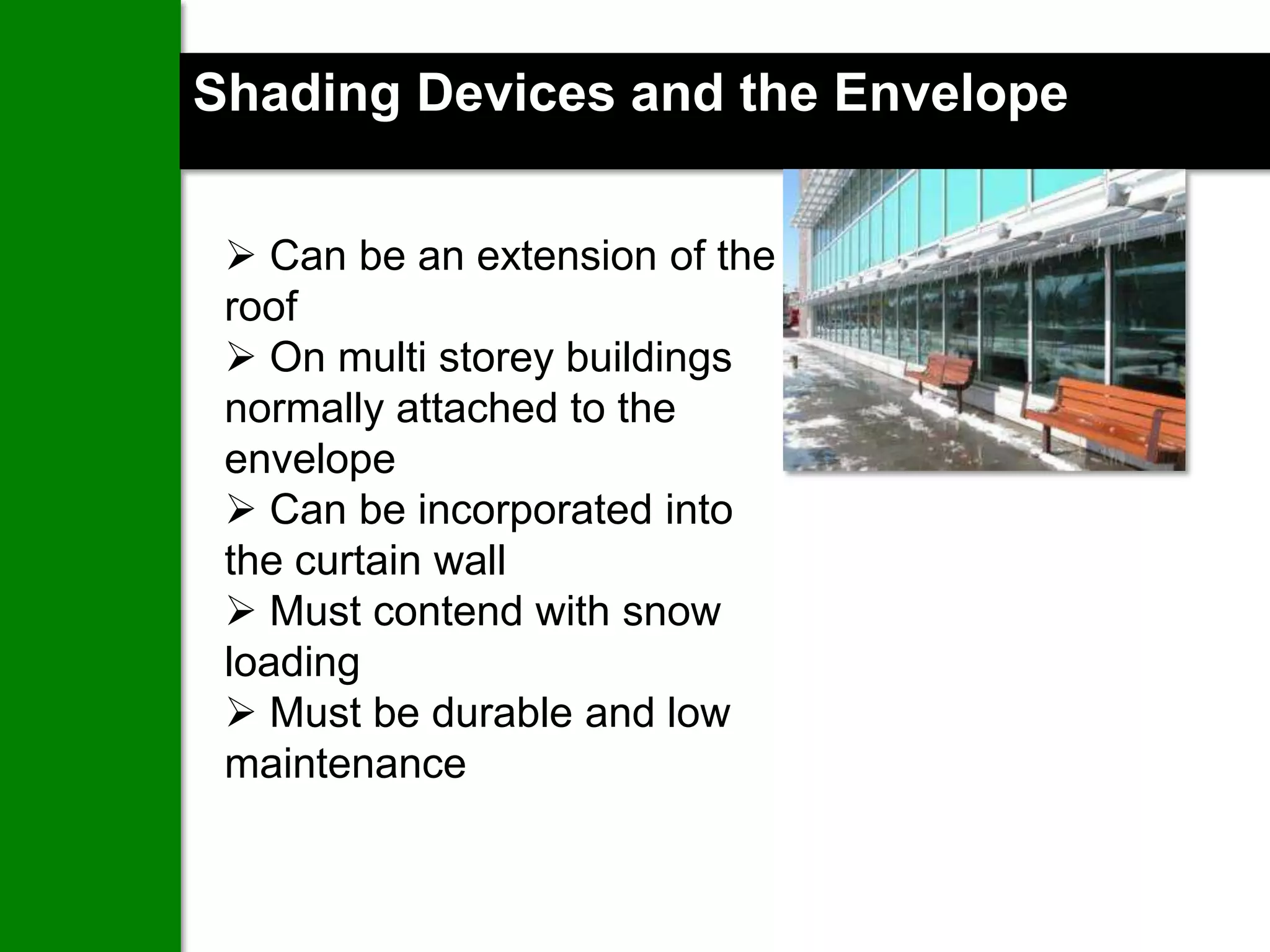 Shading Devices and the Envelope

➢ Can be an extension of the roof
➢ On multi storey buildings normally attached to the envelope
➢ Can be incorporated into the curtain wall
➢ Must contend with snow loading
➢ Must be durable and low maintenance